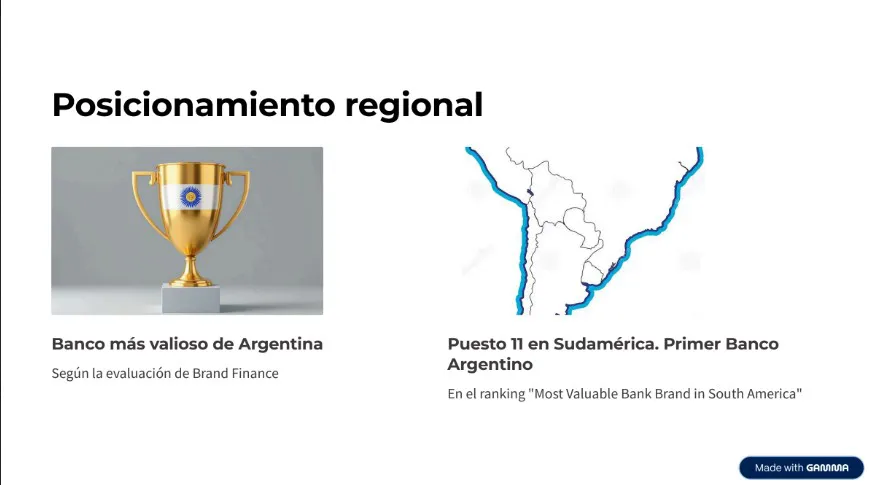 Posicionamiento regional

Banco más valioso de Argentina

Según la evaluación de Brand Finance

Puesto 11 en Sudamérica. Primer Banco Argentino

En el ranking "Most Valuable Bank Brand in South America"

Made with GAMMA